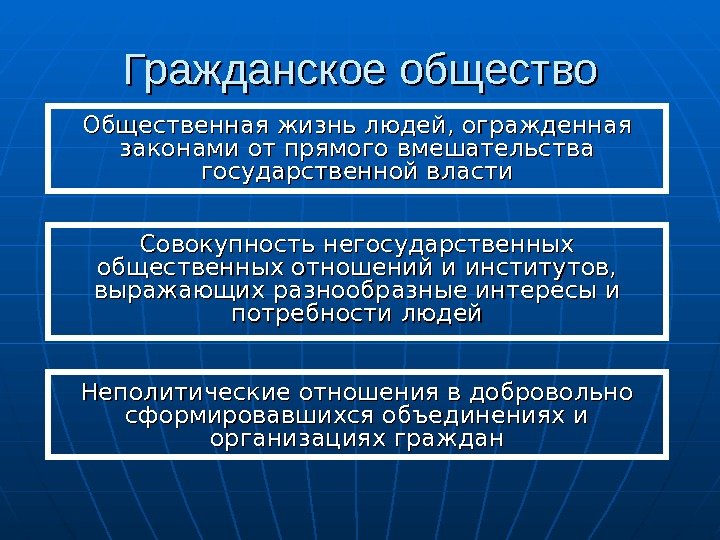 Гражданское общество

Общественная жизнь людей, огражденная законами от прямого вмешательства государственной власти

Совокупность негосударственных общественных отношений и институтов, выражающих разнообразные интересы и потребности людей

Неполитические отношения в добровольно сформировавшихся объединениях и организациях граждан